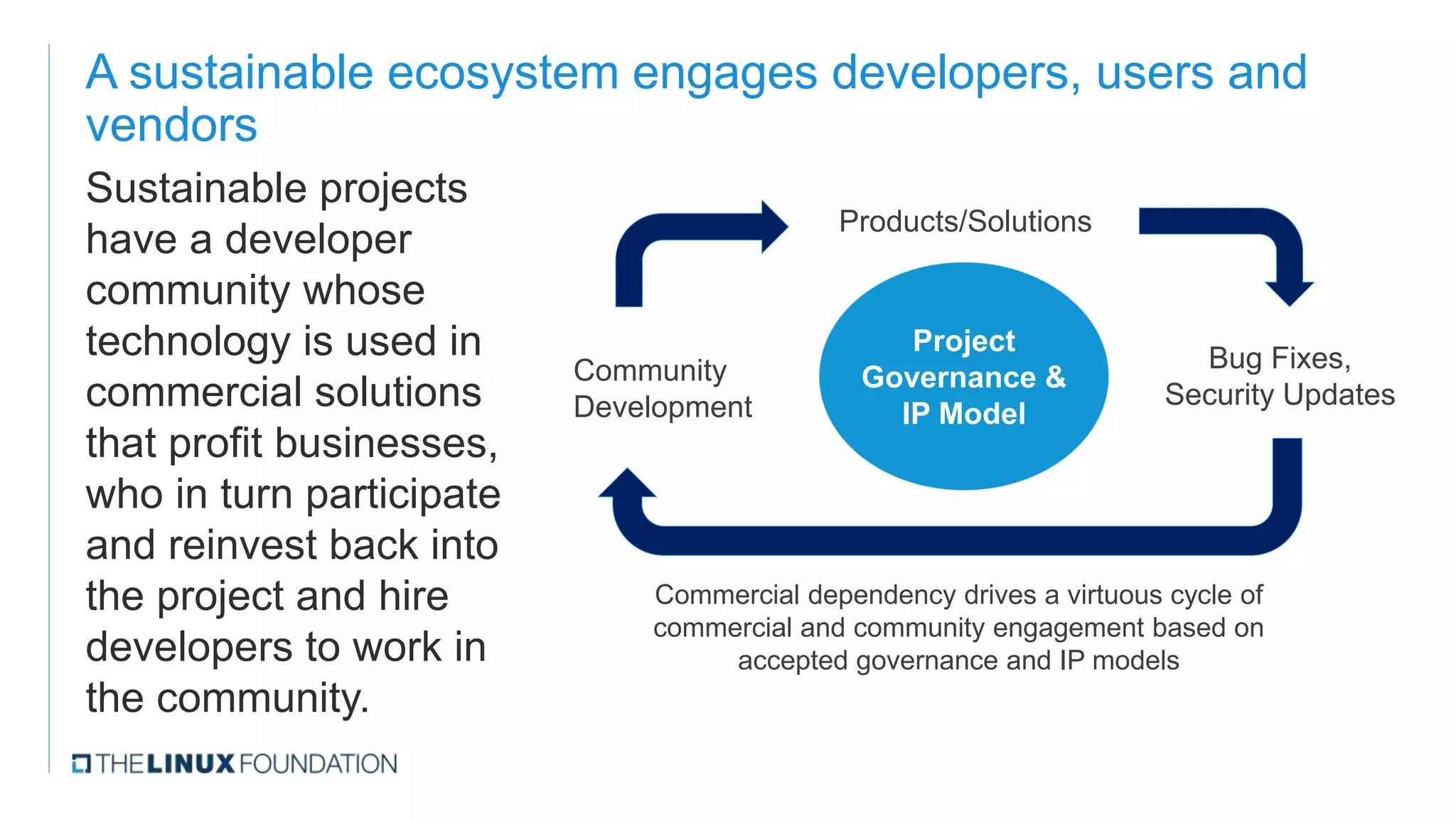 A sustainable ecosystem engages developers, users and vendors

Sustainable projects have a developer community whose technology is used in commercial solutions that profit businesses, who in turn participate and reinvest back into the project and hire developers to work in the community.

Products/Solutions

Community Development

Project Governance & IP Model

Bug Fixes, Security Updates

Commercial dependency drives a virtuous cycle of commercial and community engagement based on accepted governance and IP models

THE LINUX FOUNDATION